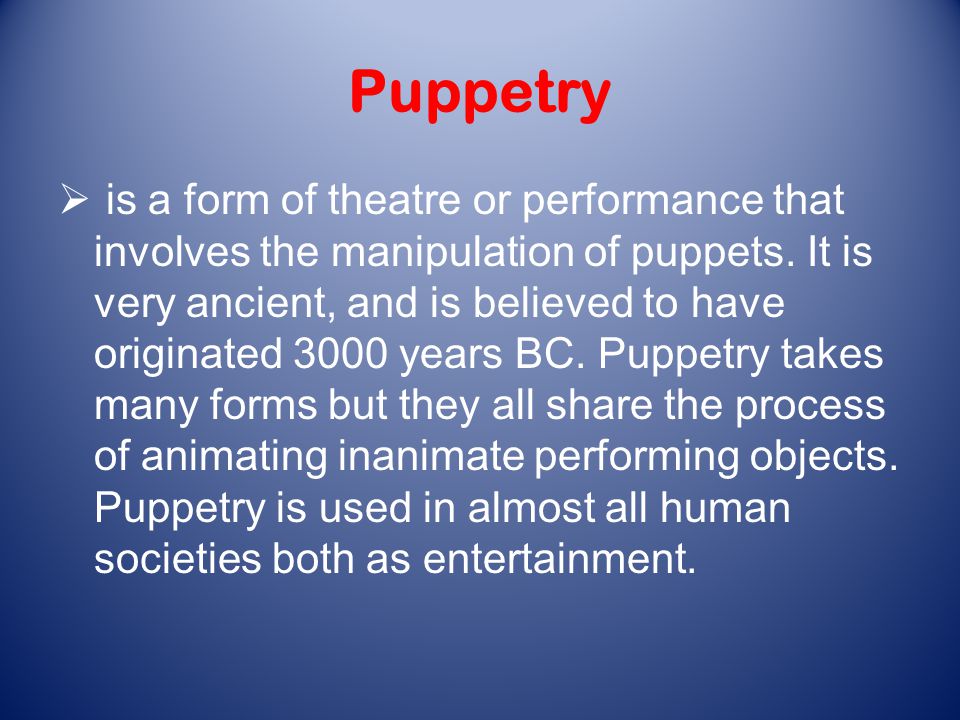 Puppetry

➢ is a form of theatre or performance that involves the manipulation of puppets. It is very ancient, and is believed to have originated 3000 years BC. Puppetry takes many forms but they all share the process of animating inanimate performing objects. Puppetry is used in almost all human societies both as entertainment.